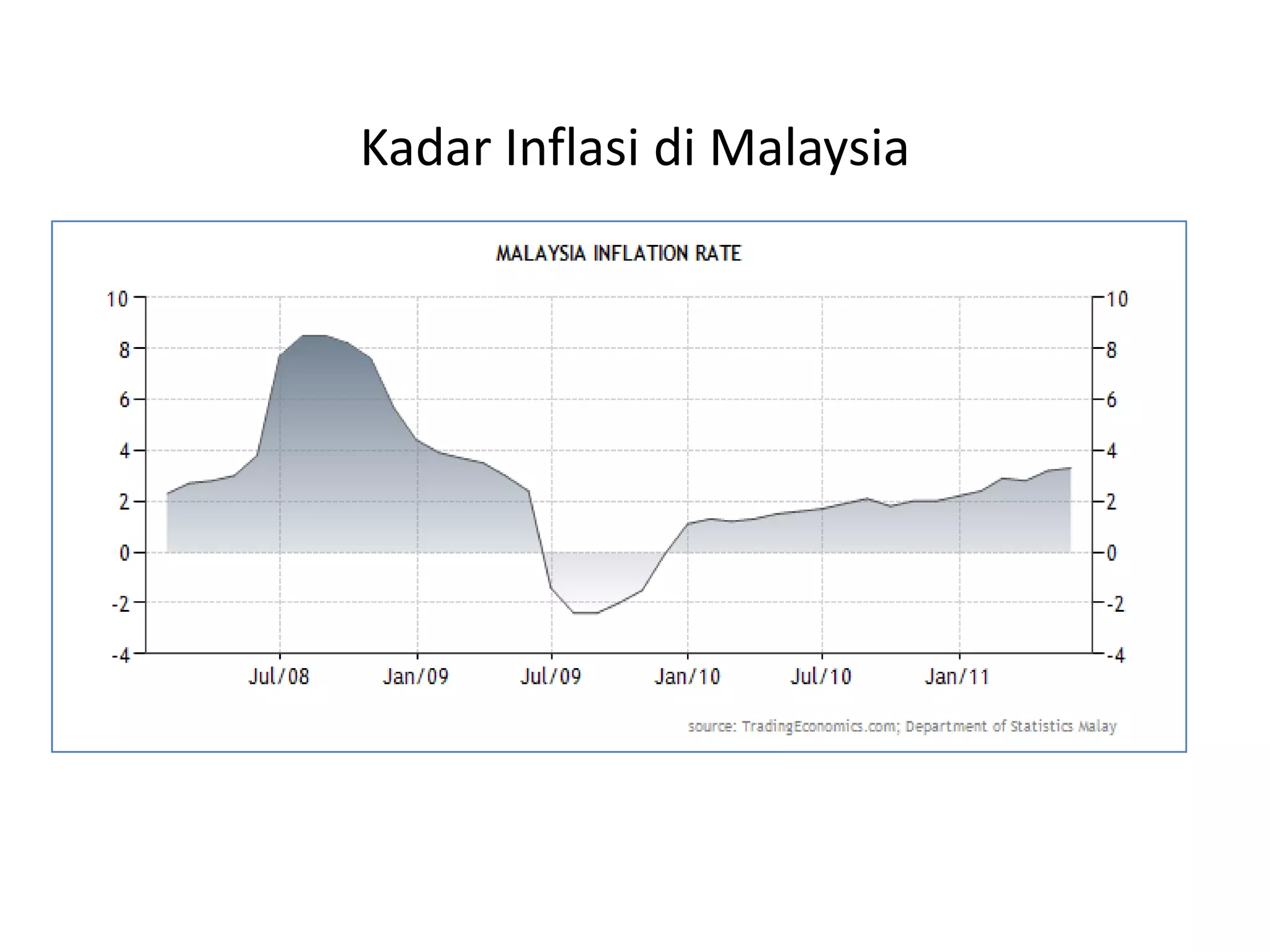 Kadar Inflasi di Malaysia

MALAYSIA INFLATION RATE

10
8
6
4
2
0
-2
-4

10
8
6
4
2
0
-2
-4

Jul/08
Jan/09
Jul/09
Jan/10
Jul/10
Jan/11

source: TradingEconomics.com; Department of Statistics Malay